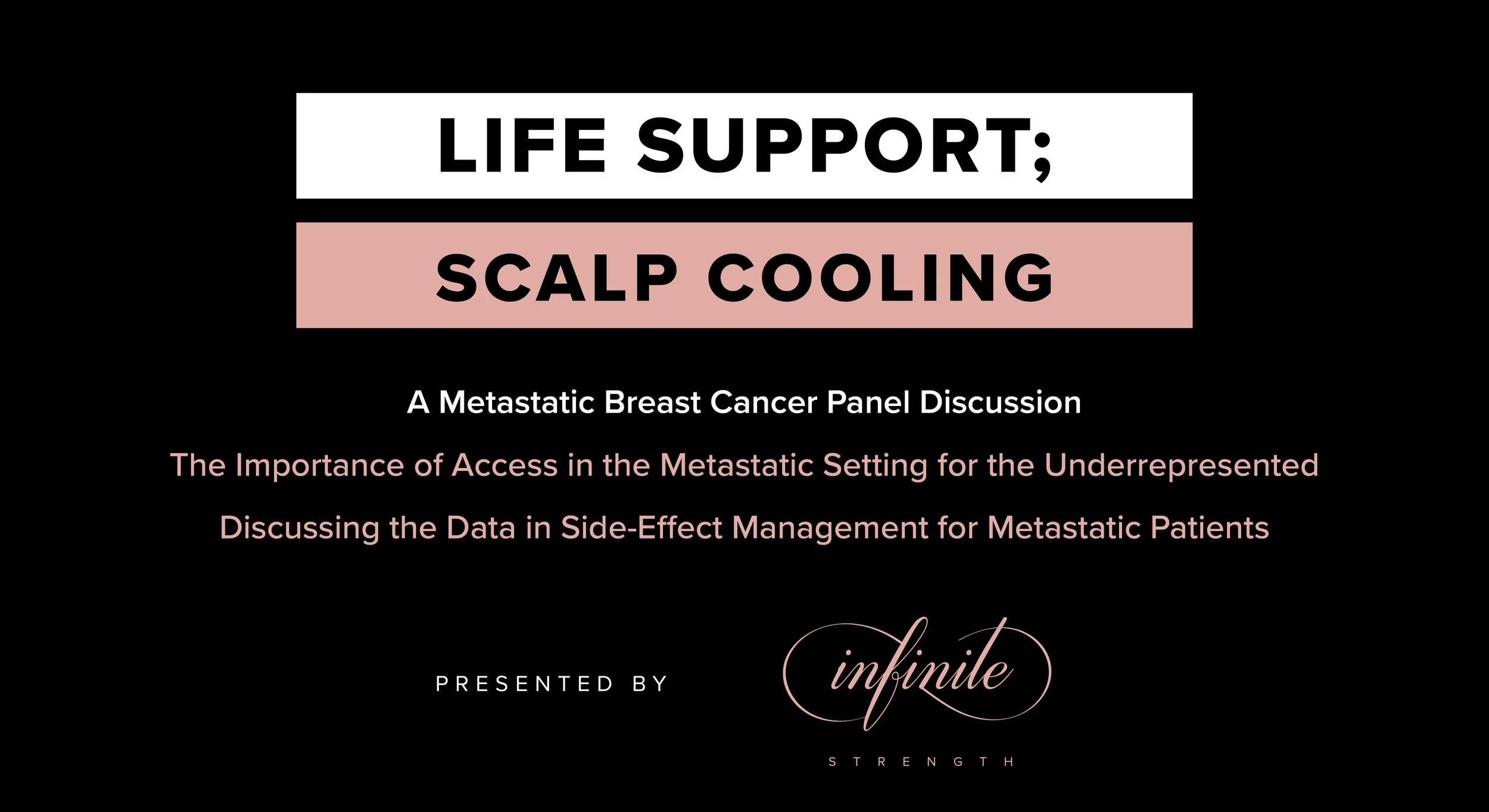 LIFE SUPPORT;

SCALP COOLING

A Metastatic Breast Cancer Panel Discussion

The Importance of Access in the Metastatic Setting for the Underrepresented

Discussing the Data in Side-Effect Management for Metastatic Patients

PRESENTED BY

infinite

STRENGTH